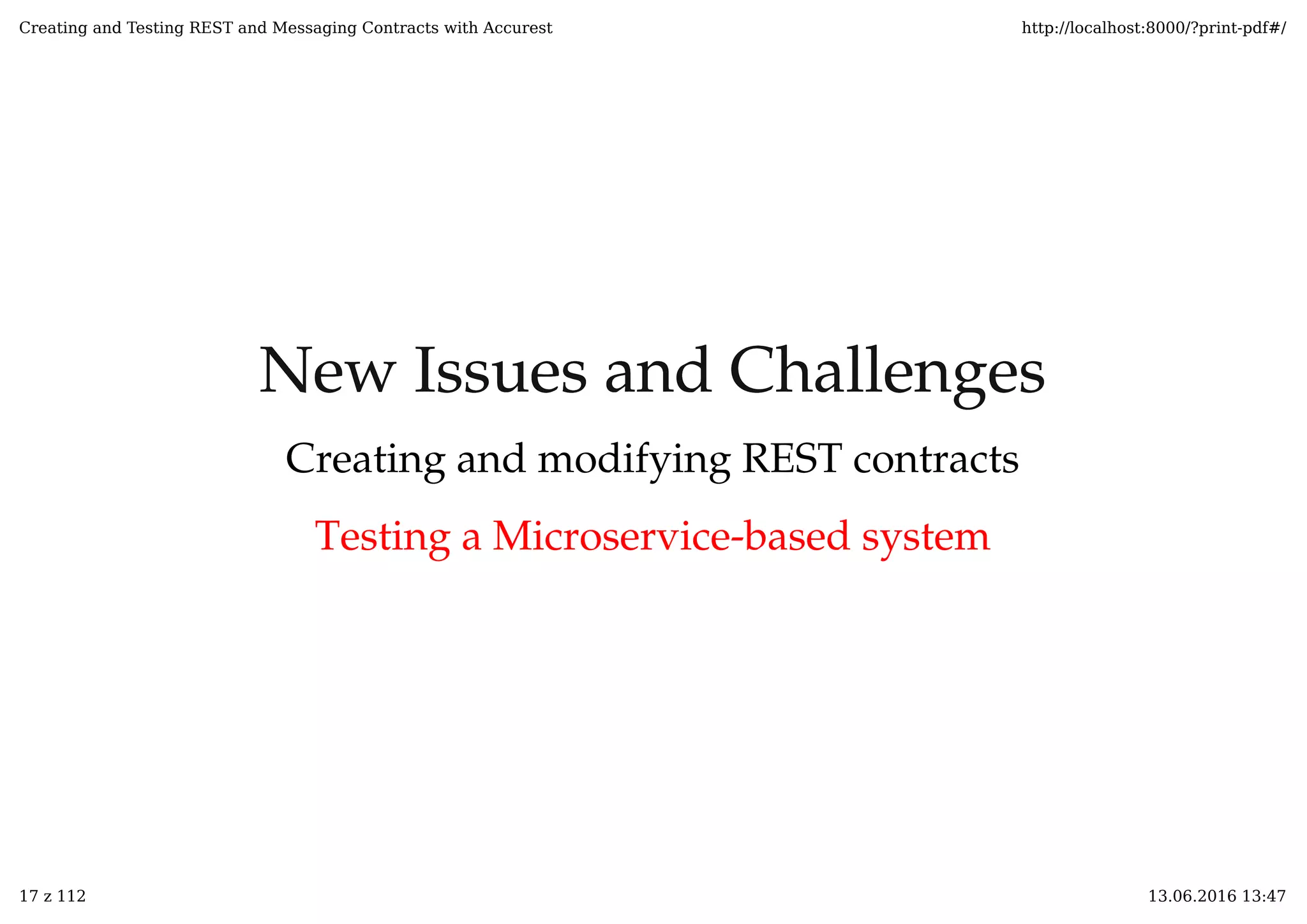 Creating and Testing REST and Messaging Contracts with Accurest

http://localhost:8000/?print-pdf#/

New Issues and Challenges

Creating and modifying REST contracts

Testing a Microservice-based system

17 z 112

13.06.2016 13:47